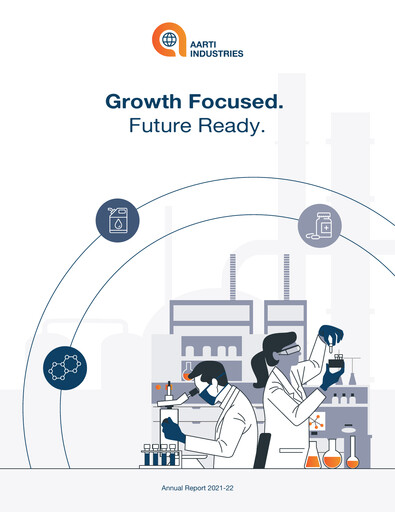 AARTI INDUSTRIES

Growth Focused.
Future Ready.

Annual Report 2021-22